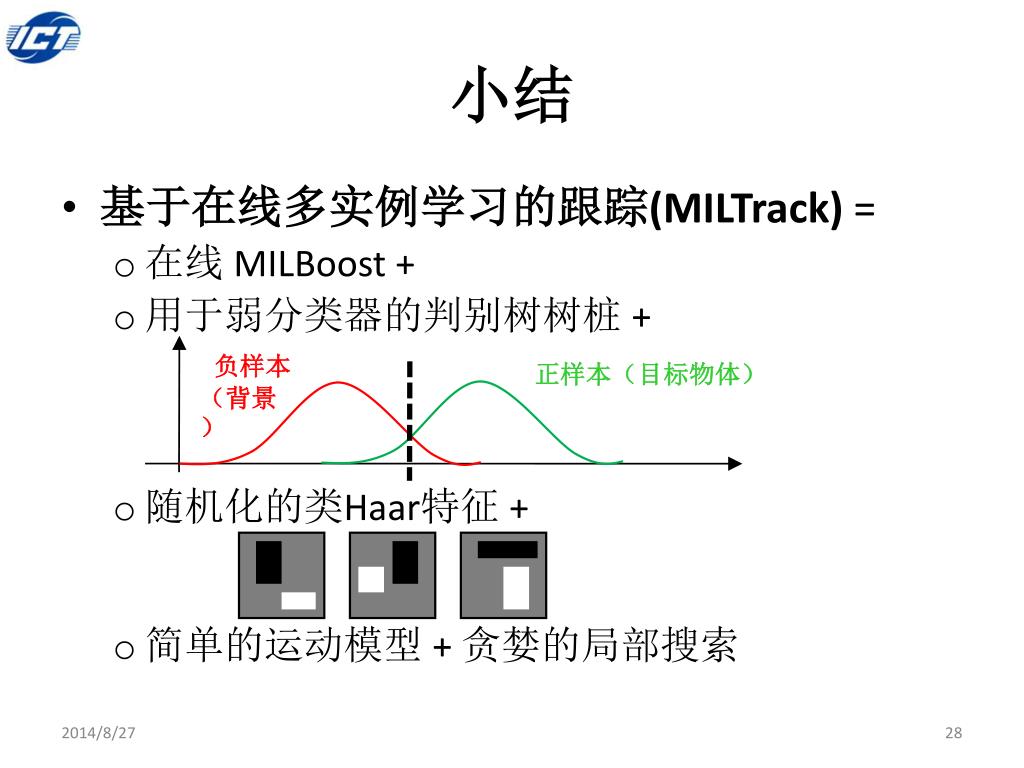 ICT

小结

• 基于在线多实例学习的跟踪(MILTrack) =
 o 在线 MILBoost +
 o 用于弱分类器的判别树树桩 +

负样本（背景）

正样本（目标物体）

 o 随机化的类Haar特征 +
 o 简单的运动模型 + 贪婪的局部搜索

2014/8/27

28